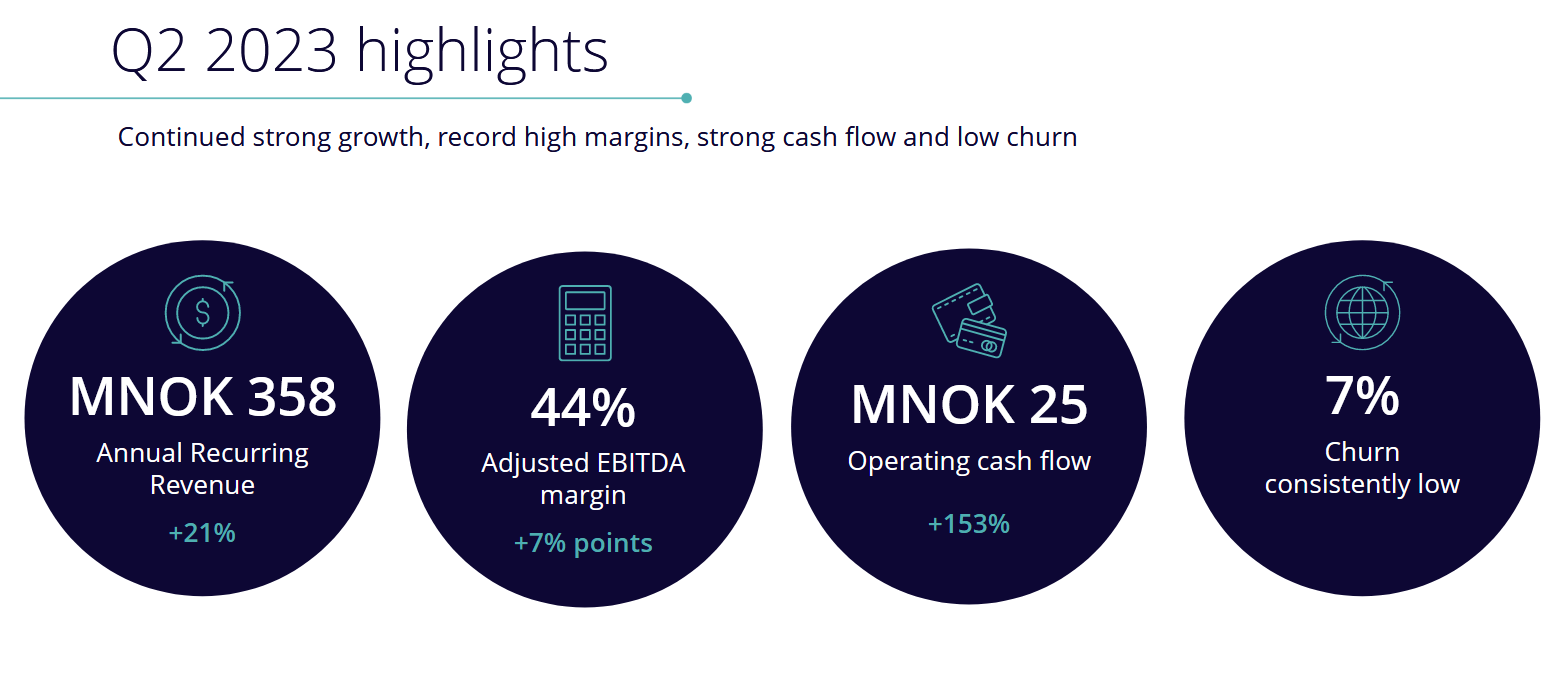 Q2 2023 highlights

Continued strong growth, record high margins, strong cash flow and low churn

MNOK 358
Annual Recurring Revenue
+21%

44%
Adjusted EBITDA margin
+7% points

MNOK 25
Operating cash flow
+153%

7%
Churn consistently low